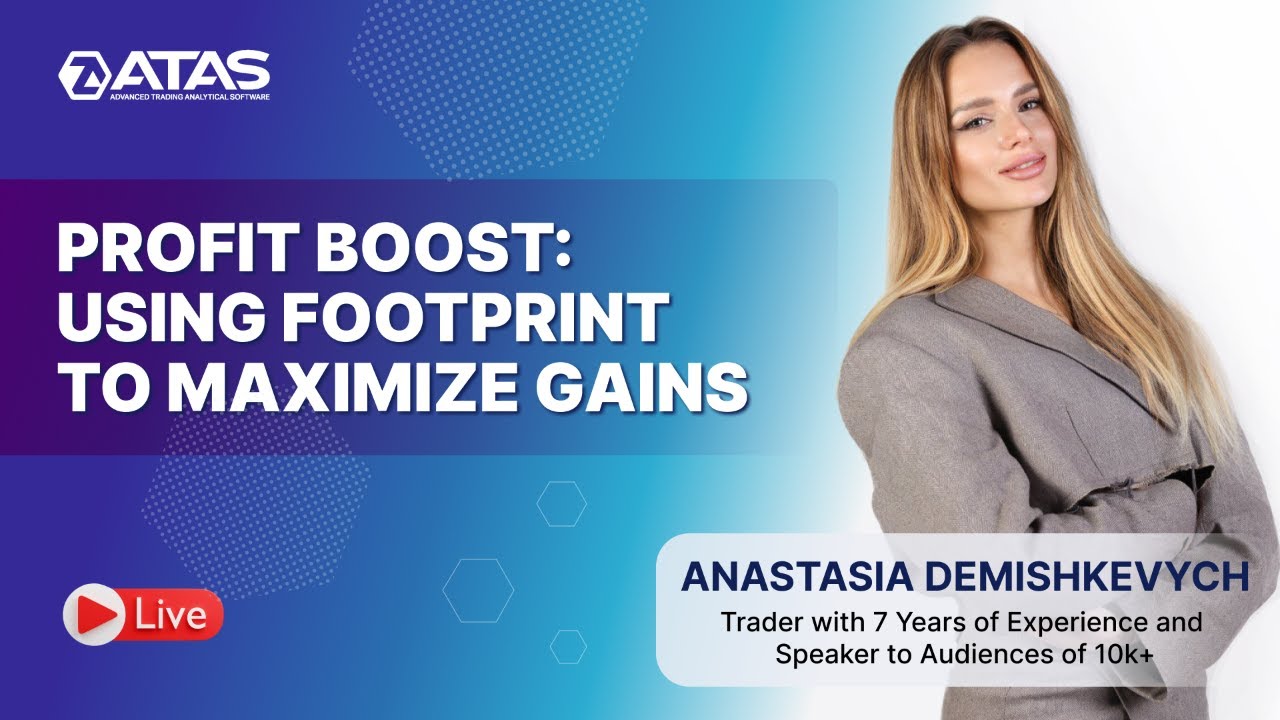 ATAS
ADVANCED TRADING ANALYTICAL SOFTWARE

PROFIT BOOST: USING FOOTPRINT TO MAXIMIZE GAINS

Live

ANASTASIA DEMISHKEVYCH
Trader with 7 Years of Experience and Speaker to Audiences of 10k+